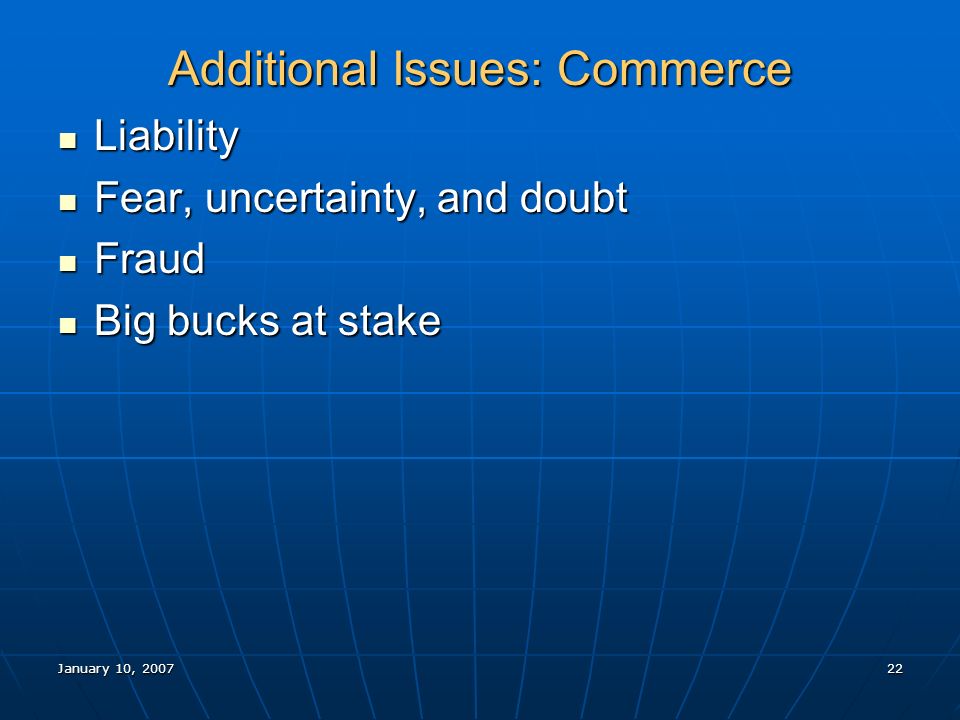 Additional Issues: Commerce

- Liability
- Fear, uncertainty, and doubt
- Fraud
- Big bucks at stake

January 10, 2007

22